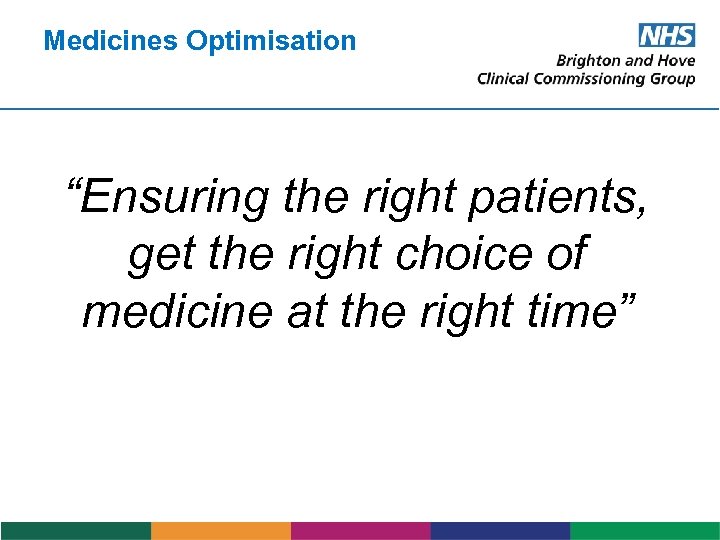 Medicines Optimisation

NHS
Brighton and Hove
Clinical Commissioning Group

“Ensuring the right patients, get the right choice of medicine at the right time”